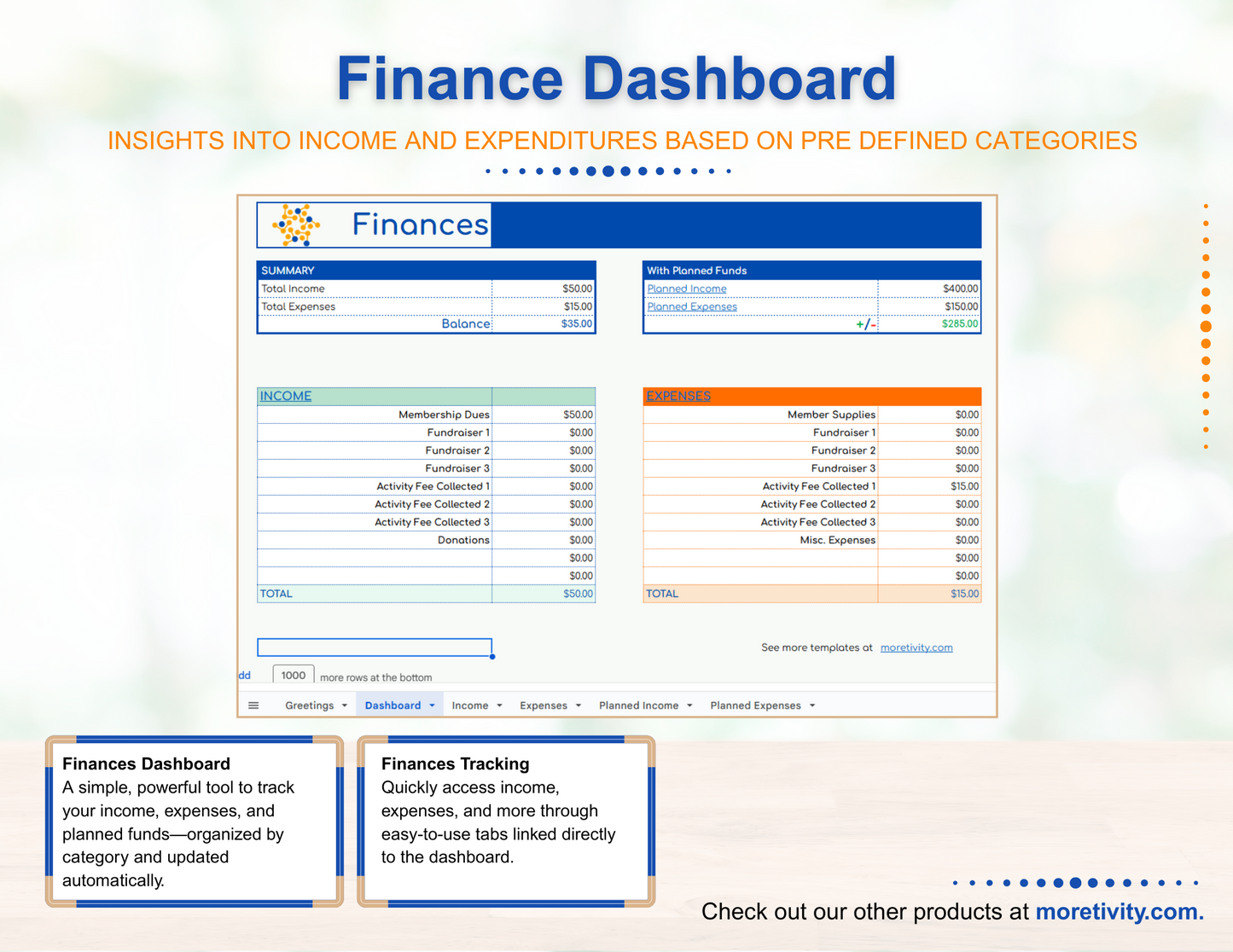 Finance Dashboard

INSIGHTS INTO INCOME AND EXPENDITURES BASED ON PRE DEFINED CATEGORIES

Finances

| SUMMARY | |
|---|---|
| Total Income | $50.00 |
| Total Expenses | $15.00 |
| Balance | $35.00 |

| With Planned Funds | |
|---|---|
| Planned Income | $400.00 |
| Planned Expenses | $150.00 |
| +/- | $285.00 |

| INCOME | |
|---|---|
| Membership Dues | $50.00 |
| Fundraiser 1 | $0.00 |
| Fundraiser 2 | $0.00 |
| Fundraiser 3 | $0.00 |
| Activity Fee Collected 1 | $0.00 |
| Activity Fee Collected 2 | $0.00 |
| Activity Fee Collected 3 | $0.00 |
| Donations | $0.00 |
| | $0.00 |
| | $0.00 |
| TOTAL | $50.00 |

| EXPENSES | |
|---|---|
| Member Supplies | $0.00 |
| Fundraiser 1 | $0.00 |
| Fundraiser 2 | $0.00 |
| Fundraiser 3 | $0.00 |
| Activity Fee Collected 1 | $15.00 |
| Activity Fee Collected 2 | $0.00 |
| Activity Fee Collected 3 | $0.00 |
| Misc. Expenses | $0.00 |
| | $0.00 |
| | $0.00 |
| TOTAL | $15.00 |

See more templates at moretivity.com

dd 1000 more rows at the bottom

Greetings Dashboard Income Expenses Planned Income Planned Expenses

Finances Dashboard
A simple, powerful tool to track your income, expenses, and planned funds—organized by category and updated automatically.

Finances Tracking
Quickly access income, expenses, and more through easy-to-use tabs linked directly to the dashboard.

Check out our other products at moretivity.com.